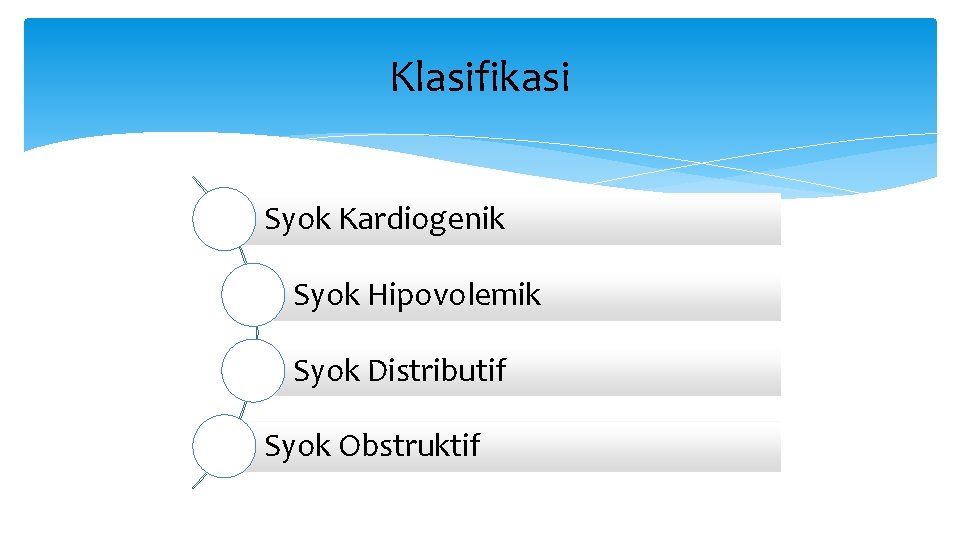 Klasifikasi

Syok Kardiogenik

Syok Hipovolemik

Syok Distributif

Syok Obstruktif